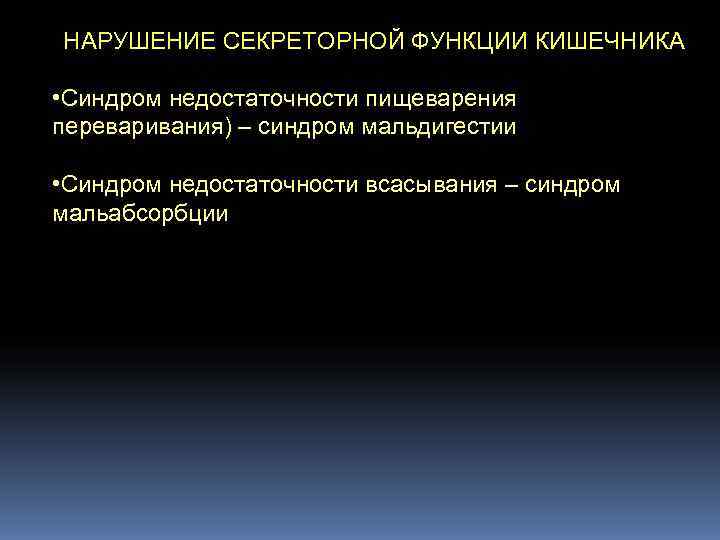 НАРУШЕНИЕ СЕКРЕТОРНОЙ ФУНКЦИИ КИШЕЧНИКА

•Синдром недостаточности пищеварения переваривания) – синдром мальдигестии

•Синдром недостаточности всасывания – синдром мальабсорбции